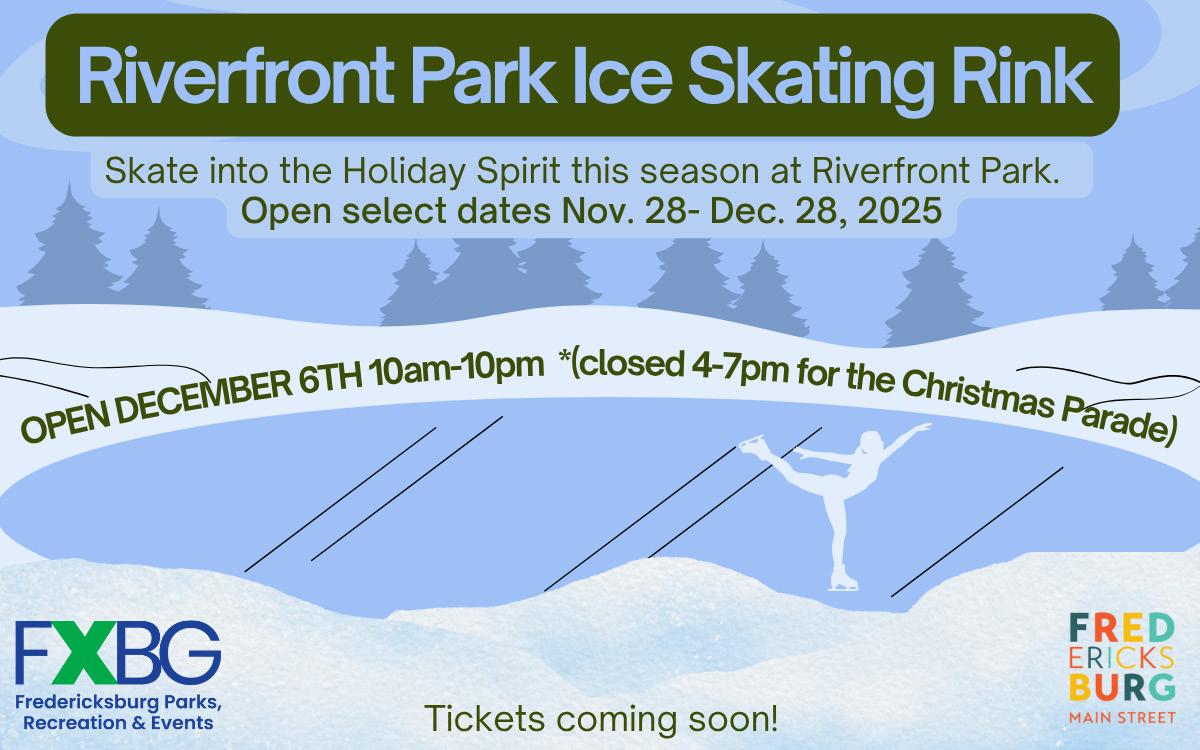 Riverfront Park Ice Skating Rink

Skate into the Holiday Spirit this season at Riverfront Park.
Open select dates Nov. 28- Dec. 28, 2025

OPEN DECEMBER 6TH 10am-10pm *(closed 4-7pm for the Christmas Parade)

FXBG
Fredericksburg Parks, Recreation & Events

Tickets coming soon!

FRED
ERICKS
BURG
MAIN STREET